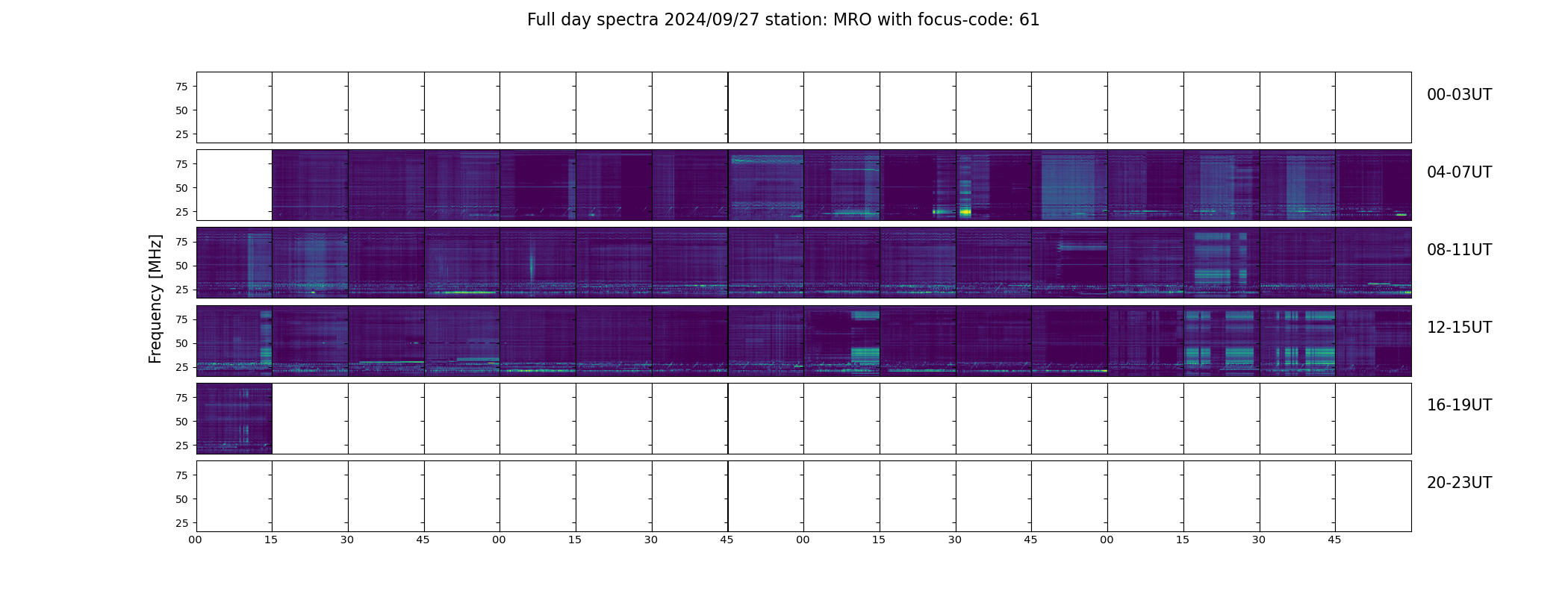 Full day spectra 2024/09/27 station: MRO with focus-code: 61

Frequency [MHz]

75
50
25
00-03UT

75
50
25
04-07UT

75
50
25
08-11UT

75
50
25
12-15UT

75
50
25
16-19UT

75
50
25
20-23UT

00 15 30 45 00 15 30 45 00 15 30 45 00 15 30 45